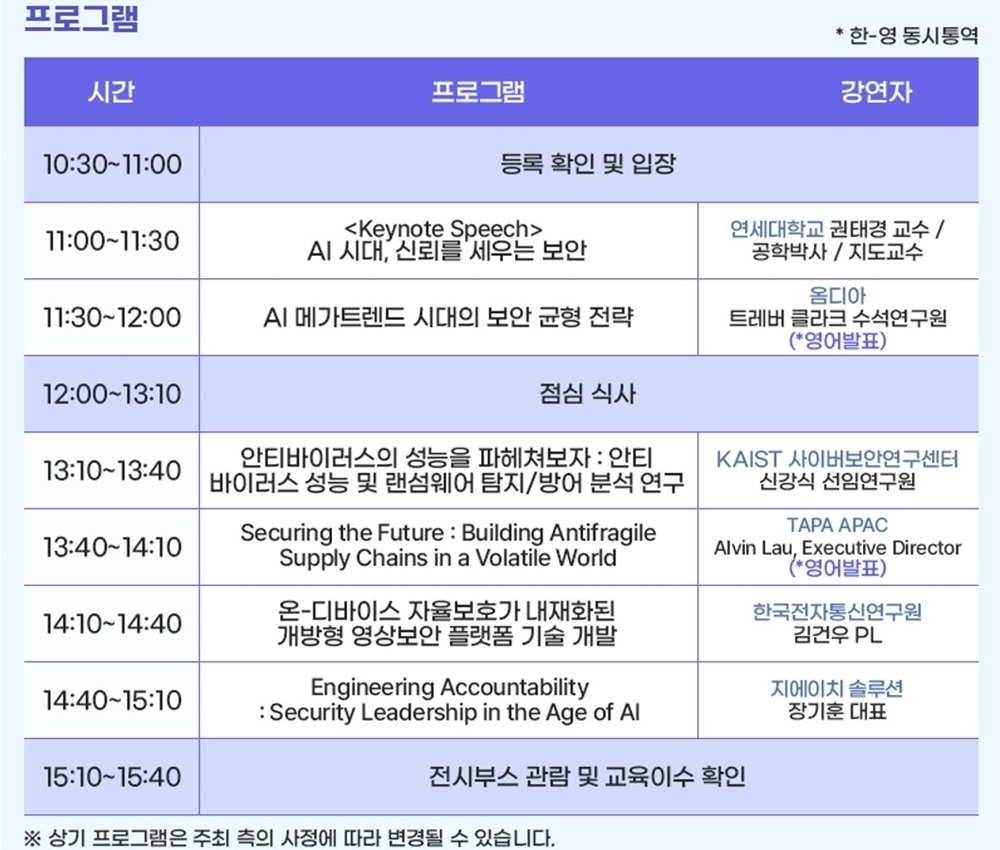 프로그램

* 한-영 동시통역

| 시간 | 프로그램 | 강연자 |
|---|---|---|
| 10:30~11:00 | 등록 확인 및 입장 | |
| 11:00~11:30 | <Keynote Speech> AI 시대, 신뢰를 세우는 보안 | 연세대학교 권태경 교수 / 공학박사 / 지도교수 |
| 11:30~12:00 | AI 메가트렌드 시대의 보안 균형 전략 | 옴디아 트레버 클라크 수석연구원 (*영어발표) |
| 12:00~13:10 | 점심 식사 | |
| 13:10~13:40 | 안티바이러스의 성능을 파헤쳐보자 : 안티 바이러스 성능 및 랜섬웨어 탐지/방어 분석 연구 | KAIST 사이버보안연구센터 신강식 선임연구원 |
| 13:40~14:10 | Securing the Future : Building Antifragile Supply Chains in a Volatile World | TAPA APAC Alvin Lau, Executive Director (*영어발표) |
| 14:10~14:40 | 온-디바이스 자율보호가 내재화된 개방형 영상보안 플랫폼 기술 개발 | 한국전자통신연구원 김건우 PL |
| 14:40~15:10 | Engineering Accountability : Security Leadership in the Age of AI | 지에이치 솔루션 장기훈 대표 |
| 15:10~15:40 | 전시부스 관람 및 교육이수 확인 | |

※ 상기 프로그램은 주최 측의 사정에 따라 변경될 수 있습니다.